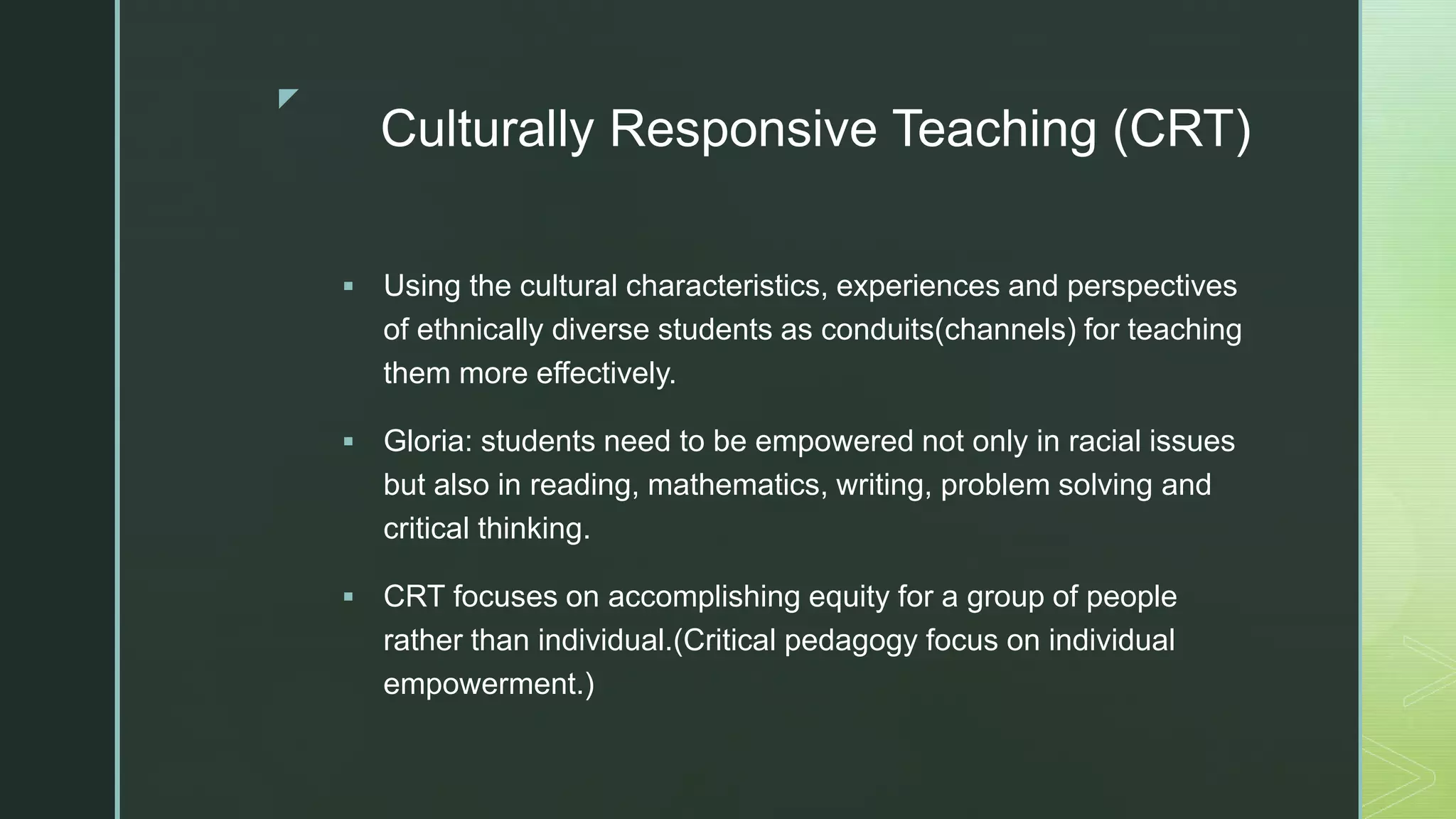 Culturally Responsive Teaching (CRT)

▪ Using the cultural characteristics, experiences and perspectives of ethnically diverse students as conduits(channels) for teaching them more effectively.

▪ Gloria: students need to be empowered not only in racial issues but also in reading, mathematics, writing, problem solving and critical thinking.

▪ CRT focuses on accomplishing equity for a group of people rather than individual.(Critical pedagogy focus on individual empowerment.)